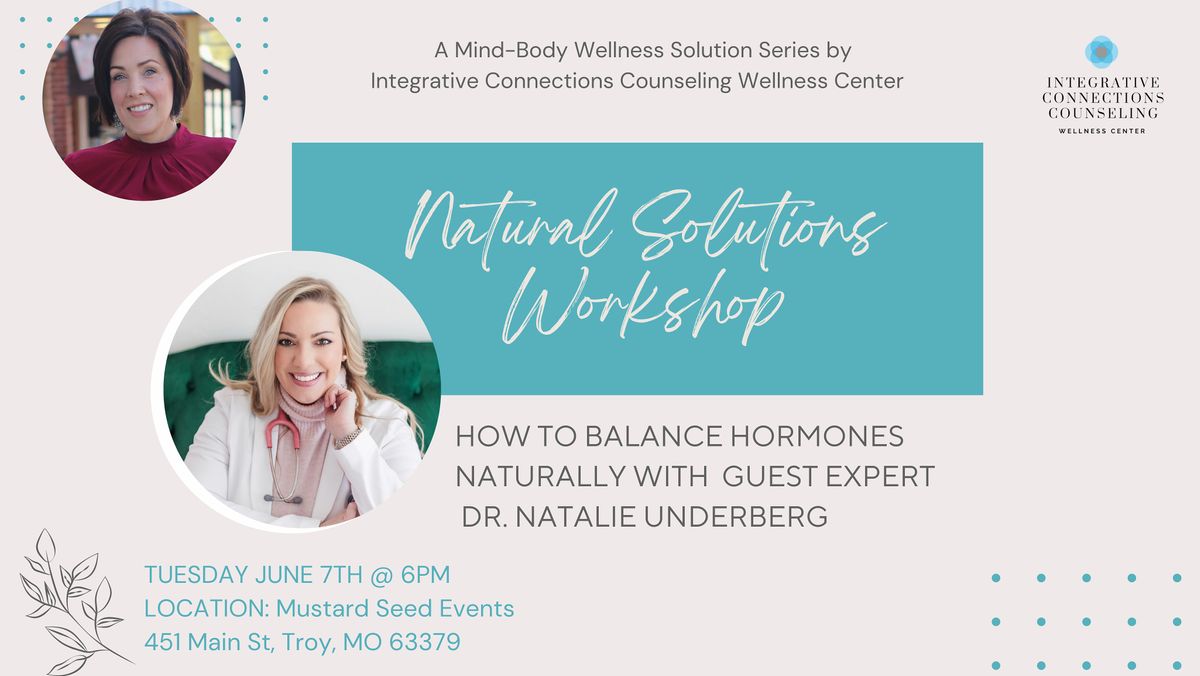 A Mind-Body Wellness Solution Series by
Integrative Connections Counseling Wellness Center

INTEGRATIVE
CONNECTIONS
COUNSELING
WELLNESS CENTER

Natural Solutions Workshop

HOW TO BALANCE HORMONES NATURALLY WITH GUEST EXPERT DR. NATALIE UNDERBERG

TUESDAY JUNE 7TH @ 6PM
LOCATION: Mustard Seed Events
451 Main St, Troy, MO 63379